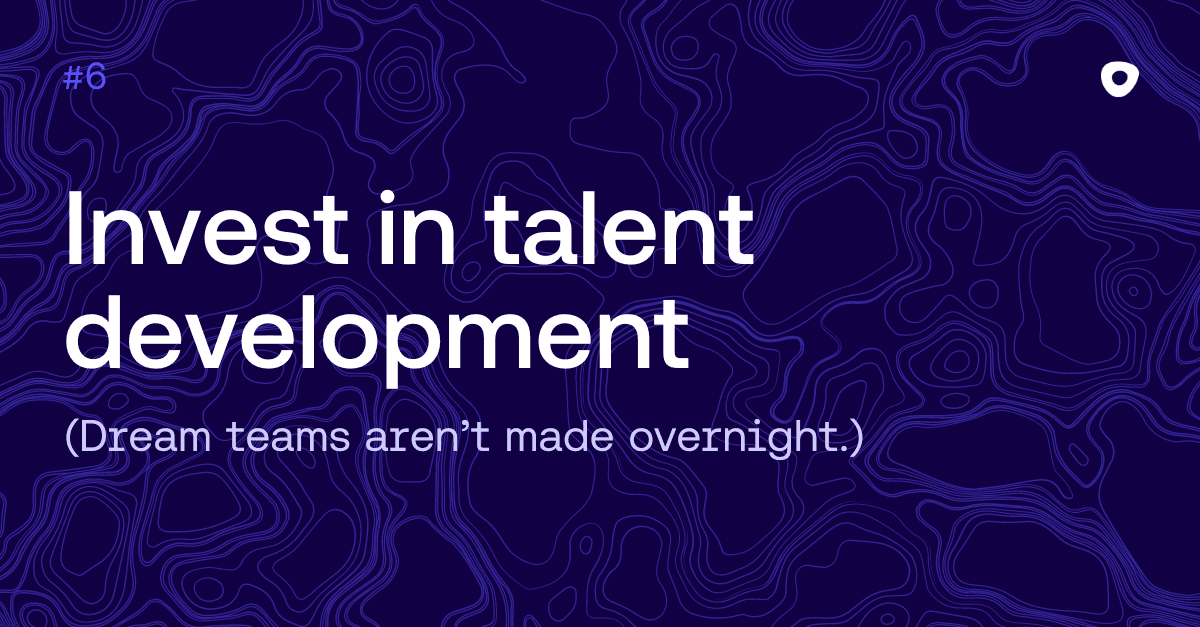 #6

Invest in talent development

(Dream teams aren’t made overnight.)